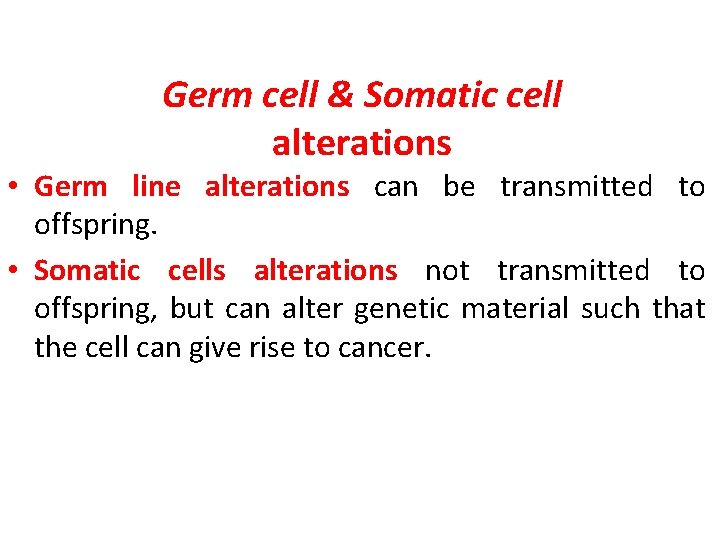 Germ cell & Somatic cell alterations

• Germ line alterations can be transmitted to offspring.

• Somatic cells alterations not transmitted to offspring, but can alter genetic material such that the cell can give rise to cancer.